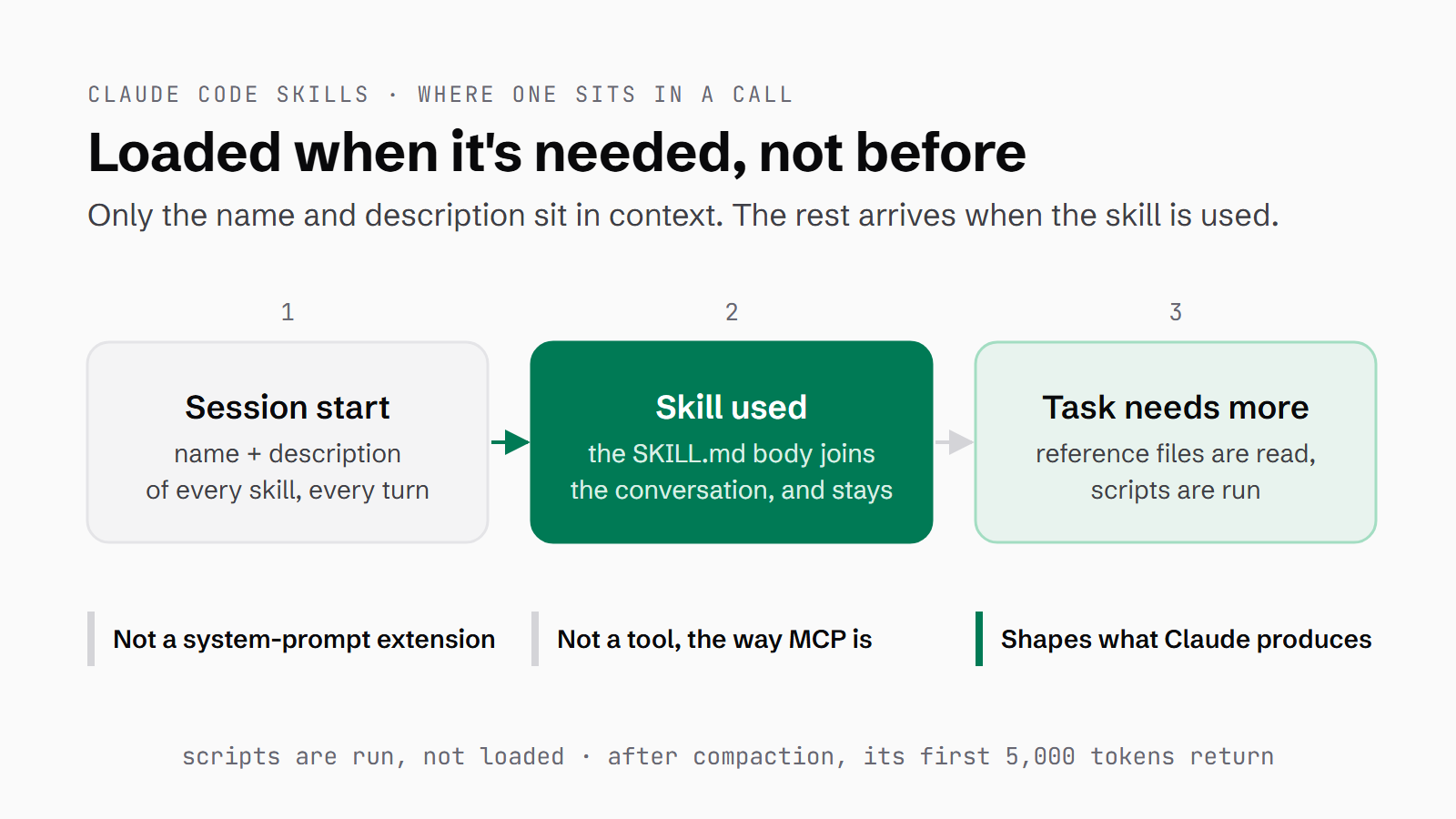 CLAUDE CODE SKILLS · WHERE ONE SITS IN A CALL

Loaded when it's needed, not before

Only the name and description sit in context. The rest arrives when the skill is used.

1

Session start

name + description of every skill, every turn

2

Skill used

the SKILL.md body joins the conversation, and stays

3

Task needs more

reference files are read, scripts are run

Not a system-prompt extension

Not a tool, the way MCP is

Shapes what Claude produces

scripts are run, not loaded · after compaction, its first 5,000 tokens return